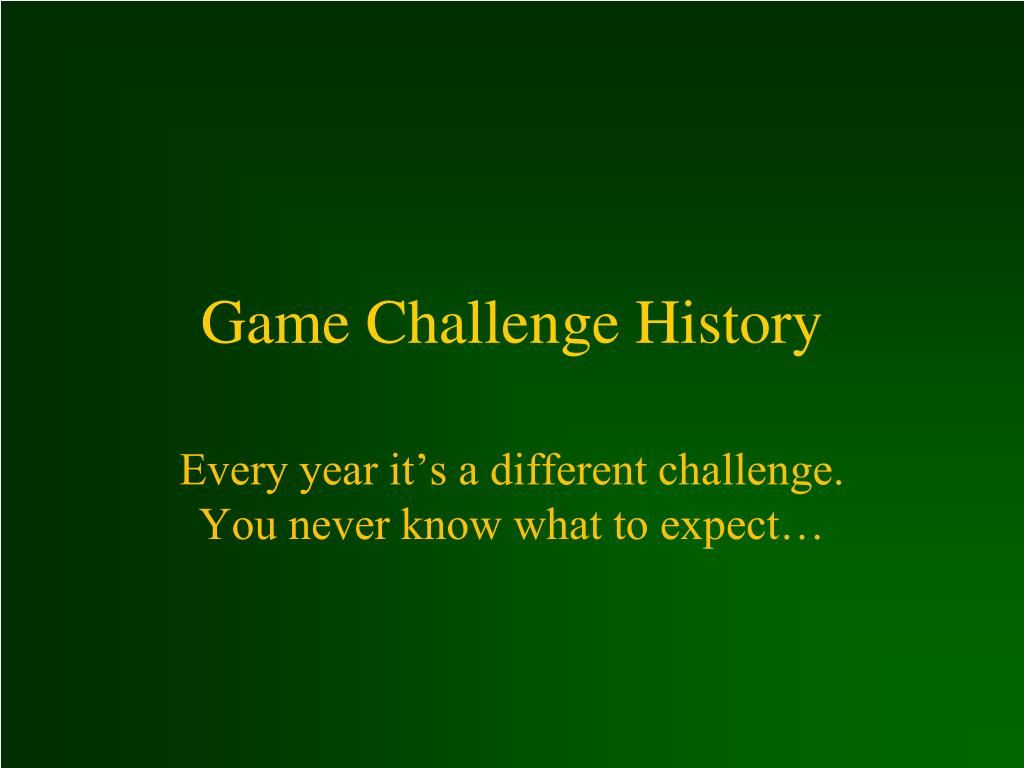 Game Challenge History

Every year it’s a different challenge.
You never know what to expect…